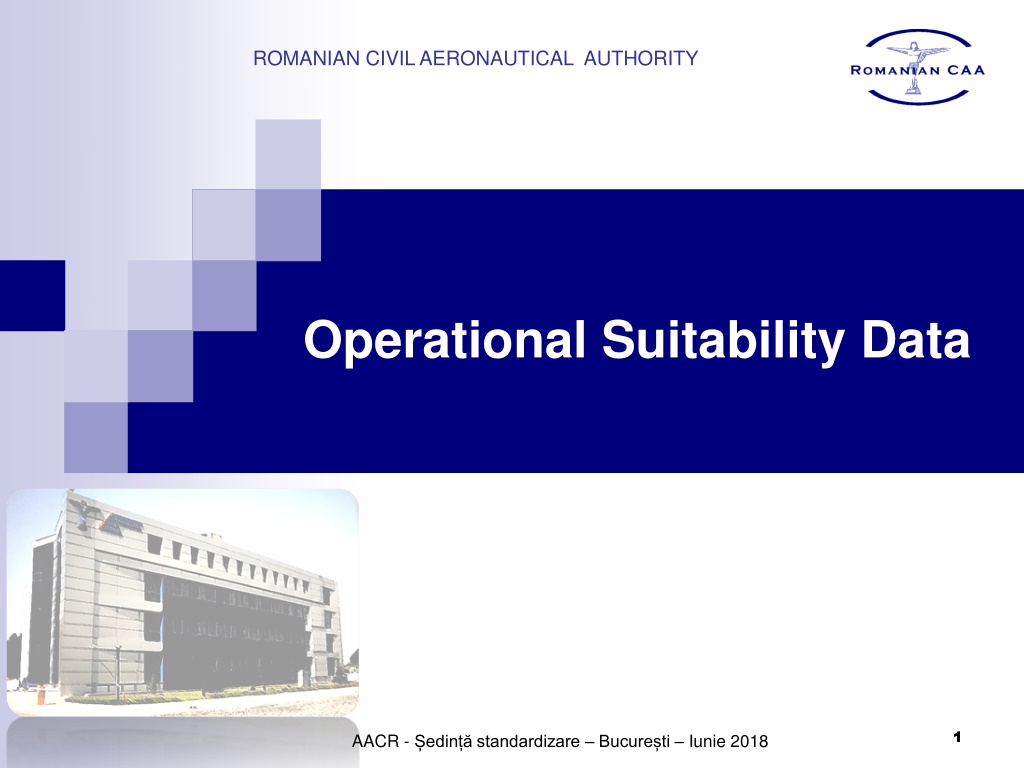 ROMANIAN CIVIL AERONAUTICAL AUTHORITY

ROMANIAN CAA

Operational Suitability Data

AACR - Ședință standardizare – București – Iunie 2018

1